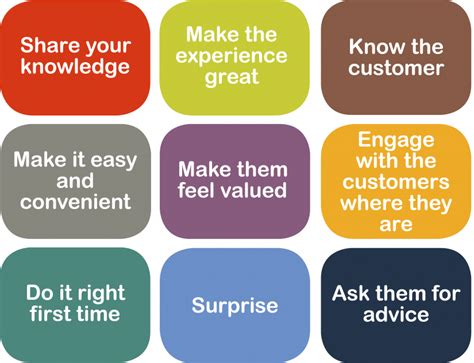 Share your knowledge

Make the experience great

Know the customer

Make it easy and convenient

Make them feel valued

Engage with the customers where they are

Do it right first time

Surprise

Ask them for advice